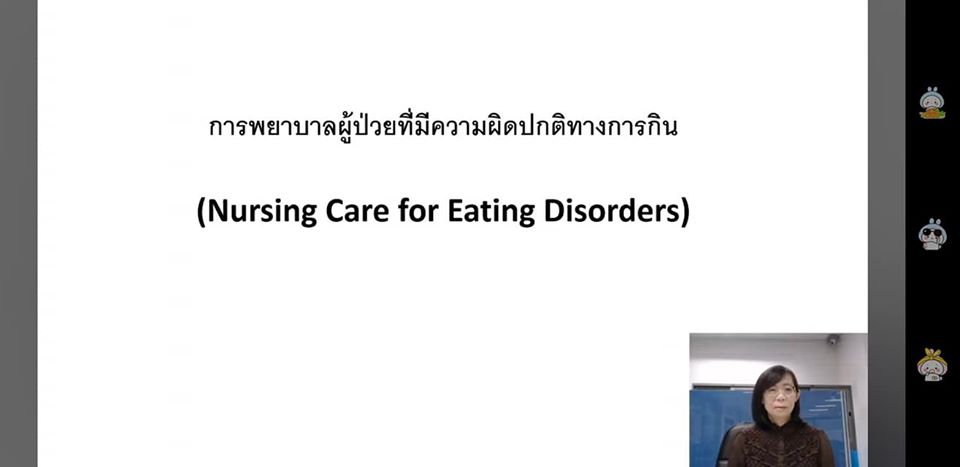 การพยาบาลผู้ป่วยที่มีความผิดปกติทางการกิน

(Nursing Care for Eating Disorders)